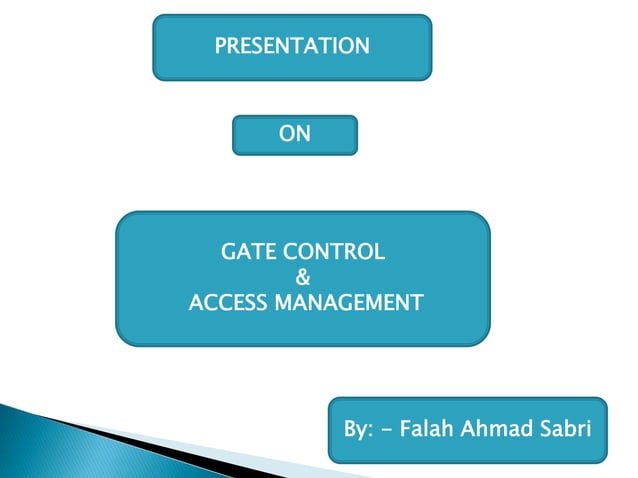 PRESENTATION

ON

GATE CONTROL
&
ACCESS MANAGEMENT

By: - Falah Ahmad Sabri